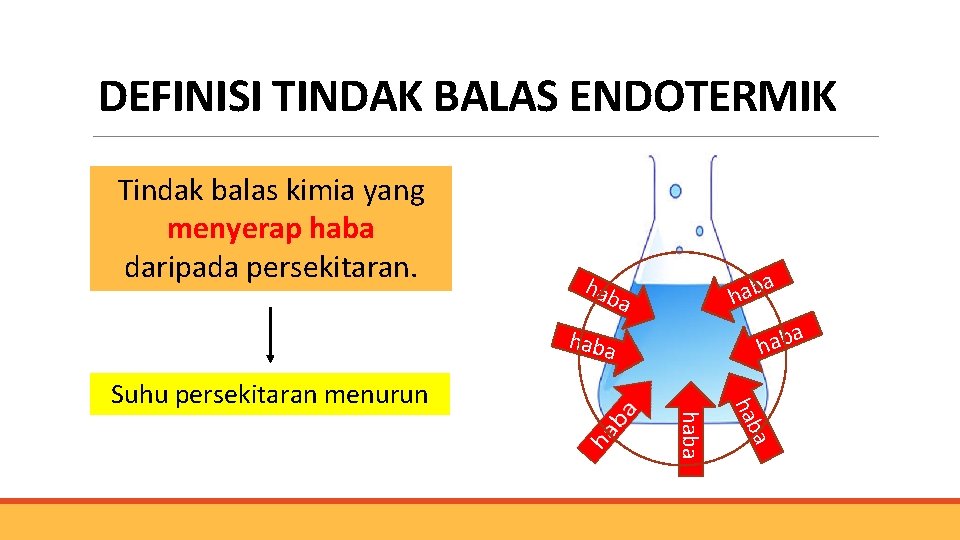 DEFINISI TINDAK BALAS ENDOTERMIK

Tindak balas kimia yang menyerap haba daripada persekitaran.

Suhu persekitaran menurun

haba

haba

haba

haba

haba

haba

haba